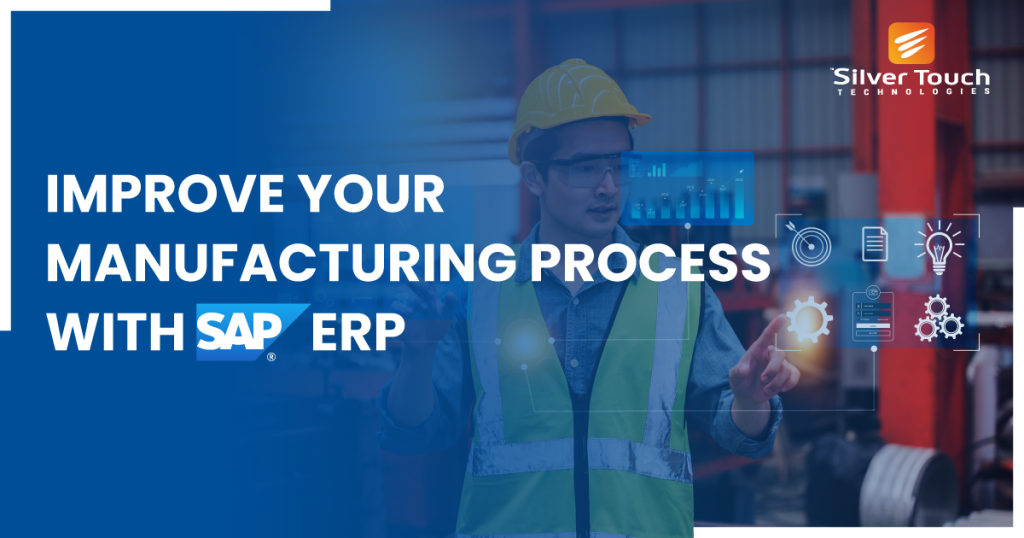 Silver Touch
TECHNOLOGIES

IMPROVE YOUR MANUFACTURING PROCESS WITH SAP® ERP